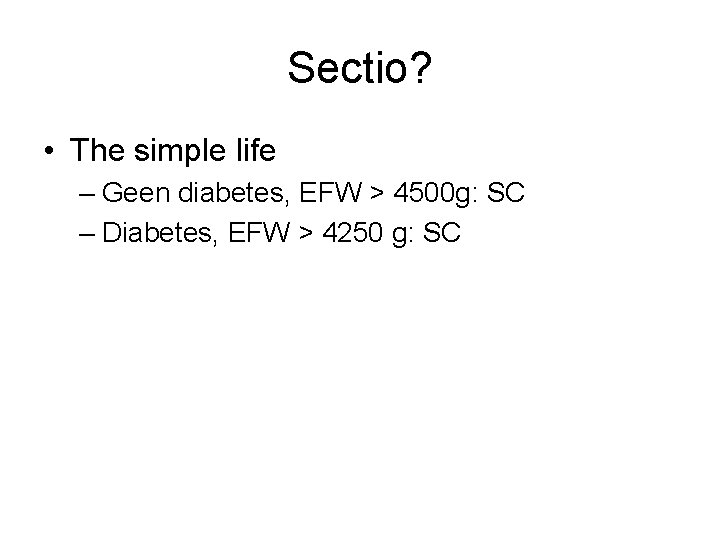 Sectio?

• The simple life
– Geen diabetes, EFW > 4500g: SC
– Diabetes, EFW > 4250 g: SC